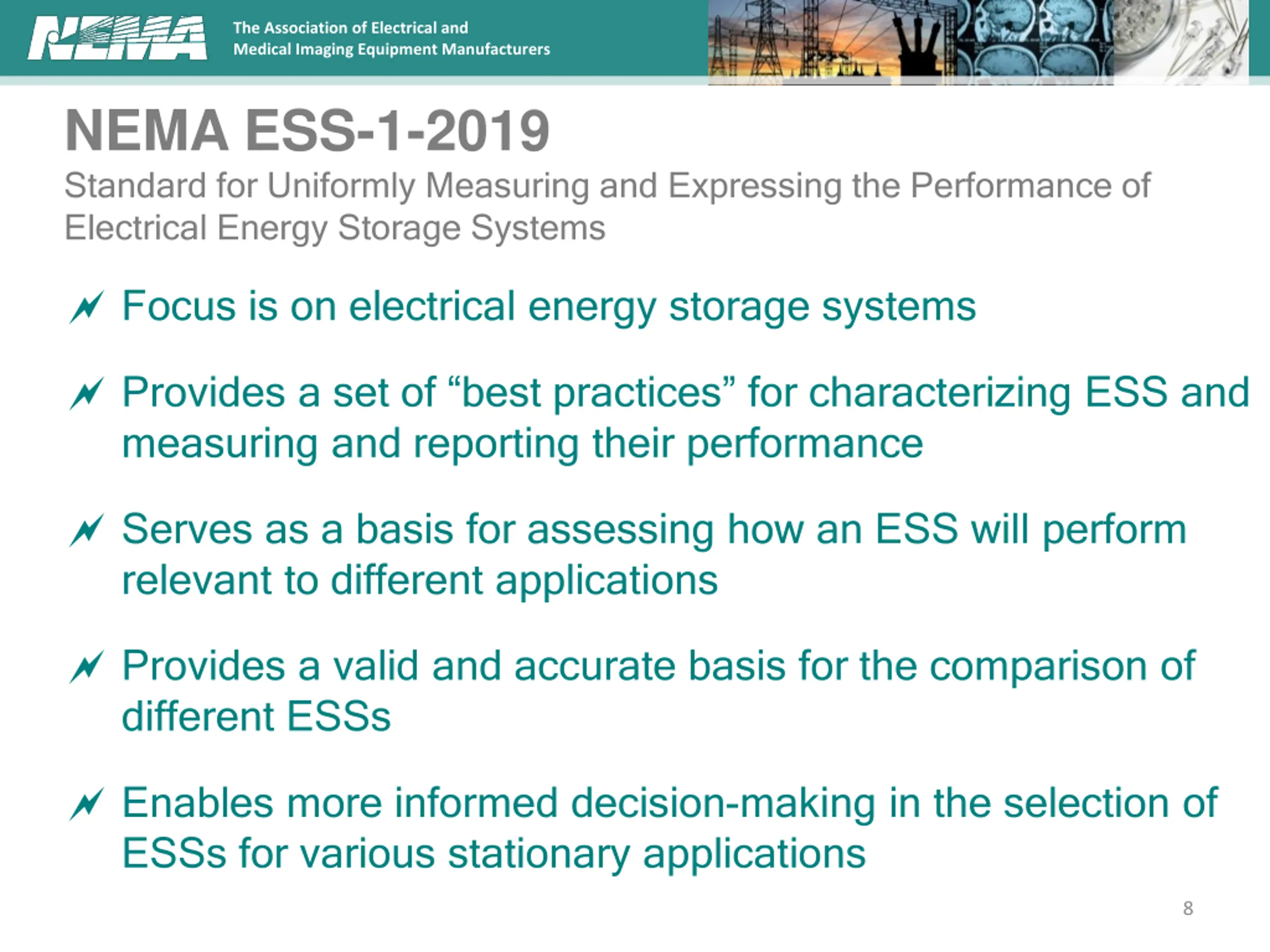 NEMA

The Association of Electrical and Medical Imaging Equipment Manufacturers

NEMA ESS-1-2019

Standard for Uniformly Measuring and Expressing the Performance of Electrical Energy Storage Systems

Focus is on electrical energy storage systems

Provides a set of “best practices” for characterizing ESS and measuring and reporting their performance

Serves as a basis for assessing how an ESS will perform relevant to different applications

Provides a valid and accurate basis for the comparison of different ESSs

Enables more informed decision-making in the selection of ESSs for various stationary applications

8